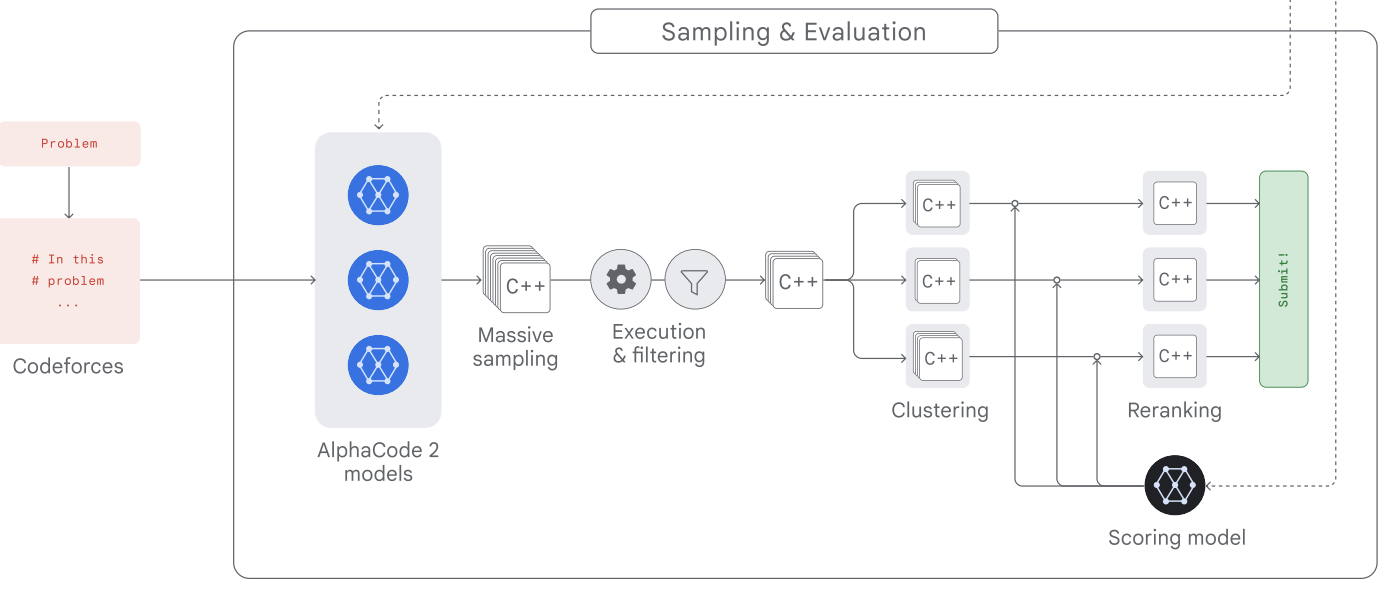 Sampling & Evaluation

Problem

# In this
# problem
...

Codeforces

AlphaCode 2 models

C++

Massive sampling

Execution & filtering

C++

C++

C++

C++

Clustering

C++

C++

C++

Reranking

Submit!

Scoring model